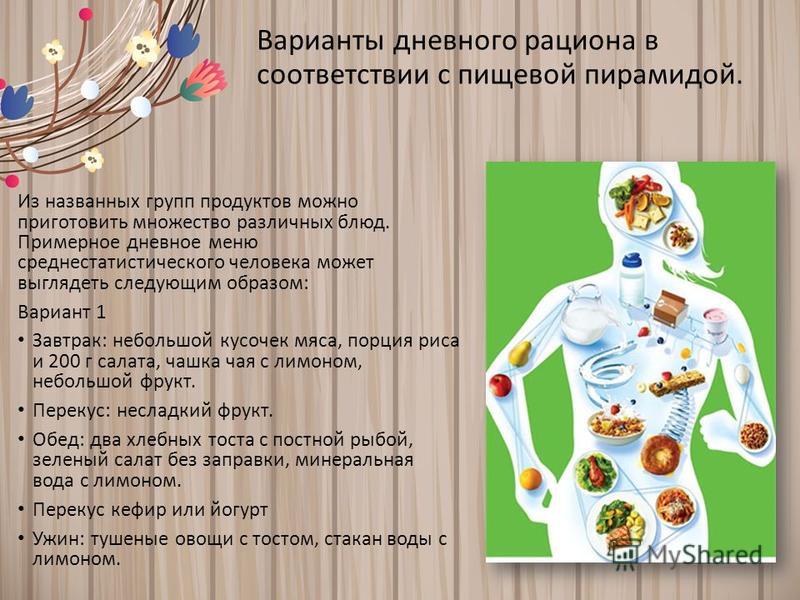 Варианты дневного рациона в соответствии с пищевой пирамидой.

Из названных групп продуктов можно приготовить множество различных блюд. Примерное дневное меню среднестатистического человека может выглядеть следующим образом:

Вариант 1

• Завтрак: небольшой кусочек мяса, порция риса и 200 г салата, чашка чая с лимоном, небольшой фрукт.

• Перекус: несладкий фрукт.

• Обед: два хлебных тоста с постной рыбой, зеленый салат без заправки, минеральная вода с лимоном.

• Перекус кефир или йогурт

• Ужин: тушеные овощи с тостом, стакан воды с лимоном.

MyShared